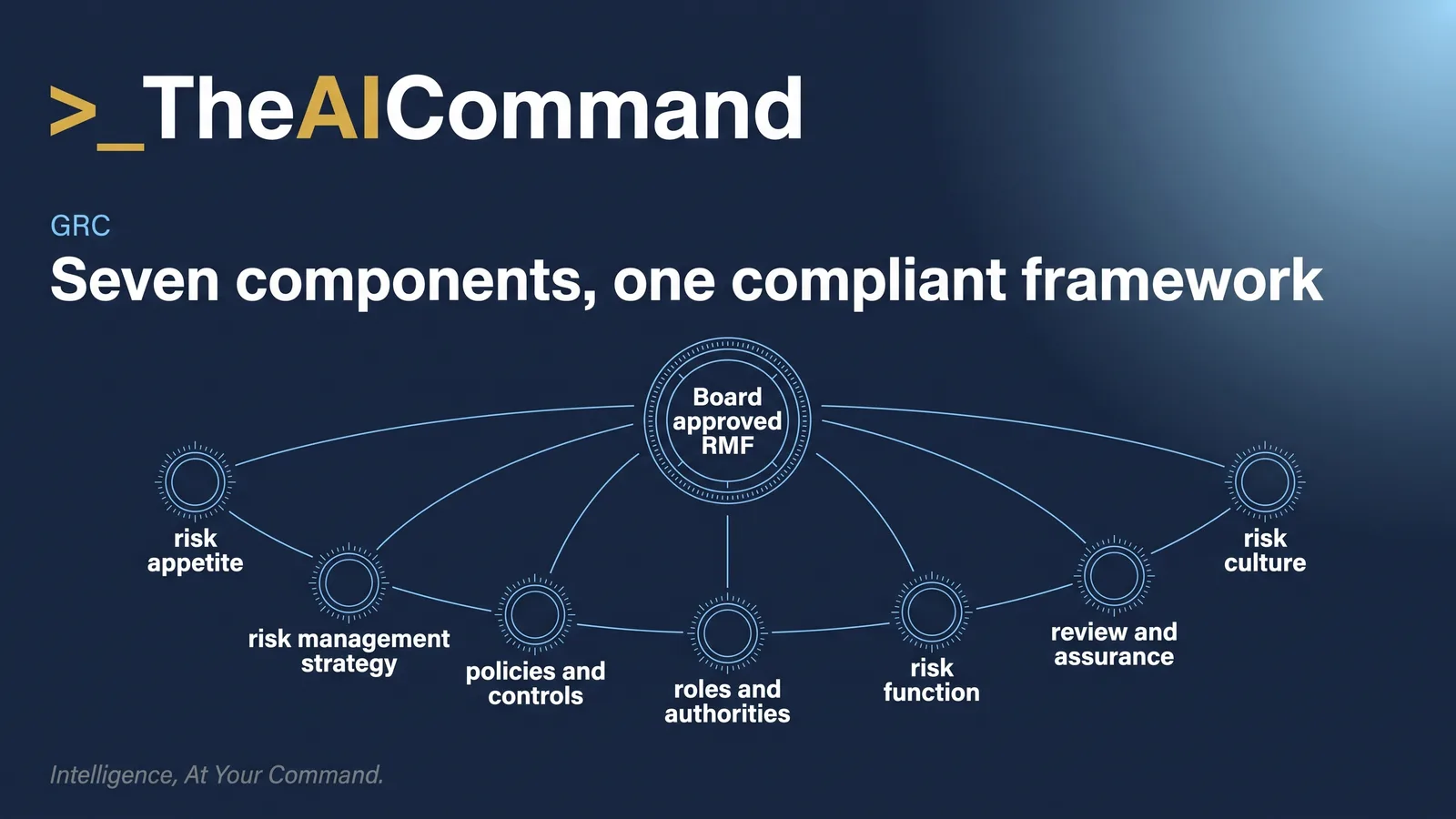 >_TheAICommand

GRC

Seven components, one compliant framework

Board approved RMF

risk appetite

risk management strategy

policies and controls

roles and authorities

risk function

review and assurance

risk culture

Intelligence, At Your Command.